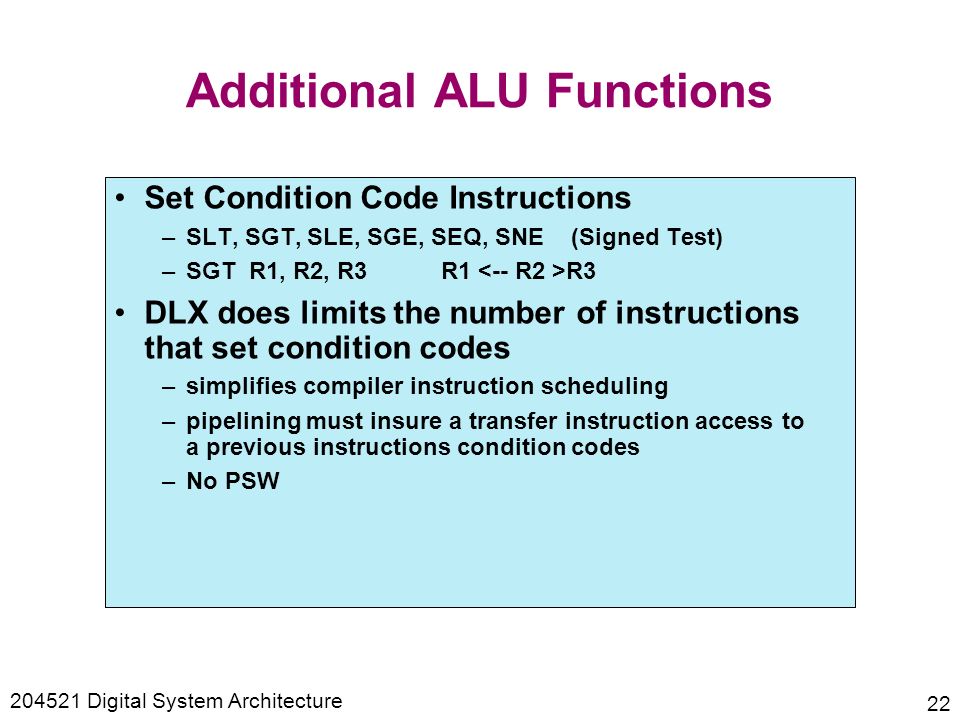 Additional ALU Functions

• Set Condition Code Instructions
– SLT, SGT, SLE, SGE, SEQ, SNE (Signed Test)
– SGT R1, R2, R3 R1 <-- R2 >R3

• DLX does limits the number of instructions that set condition codes
– simplifies compiler instruction scheduling
– pipelining must insure a transfer instruction access to a previous instructions condition codes
– No PSW

204521 Digital System Architecture

22